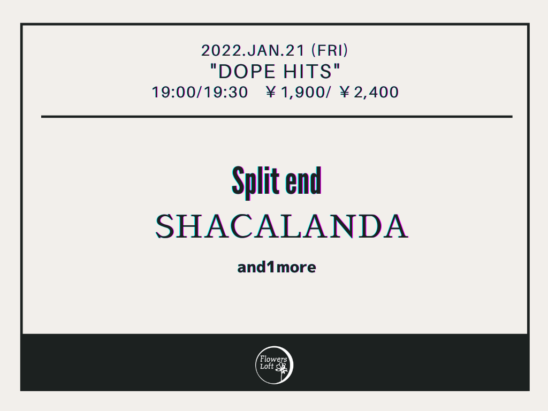 2022.JAN.21 (FRI)
"DOPE HITS"
19:00/19:30 ￥1,900/ ￥2,400

Split end
SHACALANDA
and1more

Flowers Loft